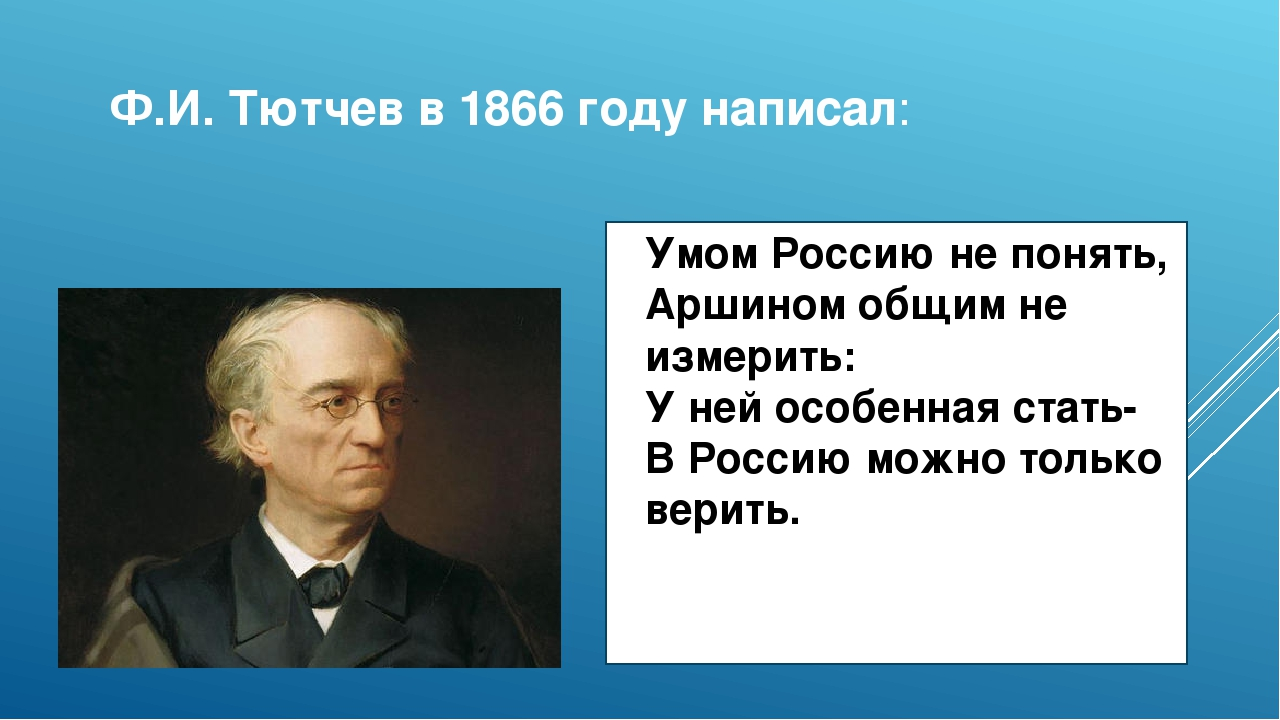 Ф.И. Тютчев в 1866 году написал:

Умом Россию не понять,
Аршином общим не измерить:
У ней особенная стать-
В Россию можно только верить.